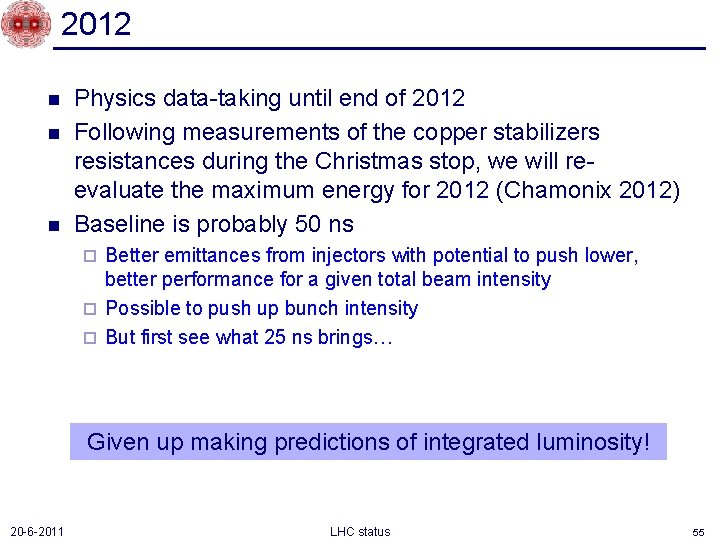 2012

- Physics data-taking until end of 2012
- Following measurements of the copper stabilizers resistances during the Christmas stop, we will re-evaluate the maximum energy for 2012 (Chamonix 2012)
- Baseline is probably 50 ns
  - Better emittances from injectors with potential to push lower, better performance for a given total beam intensity
  - Possible to push up bunch intensity
  - But first see what 25 ns brings…

Given up making predictions of integrated luminosity!

20-6-2011 LHC status 55